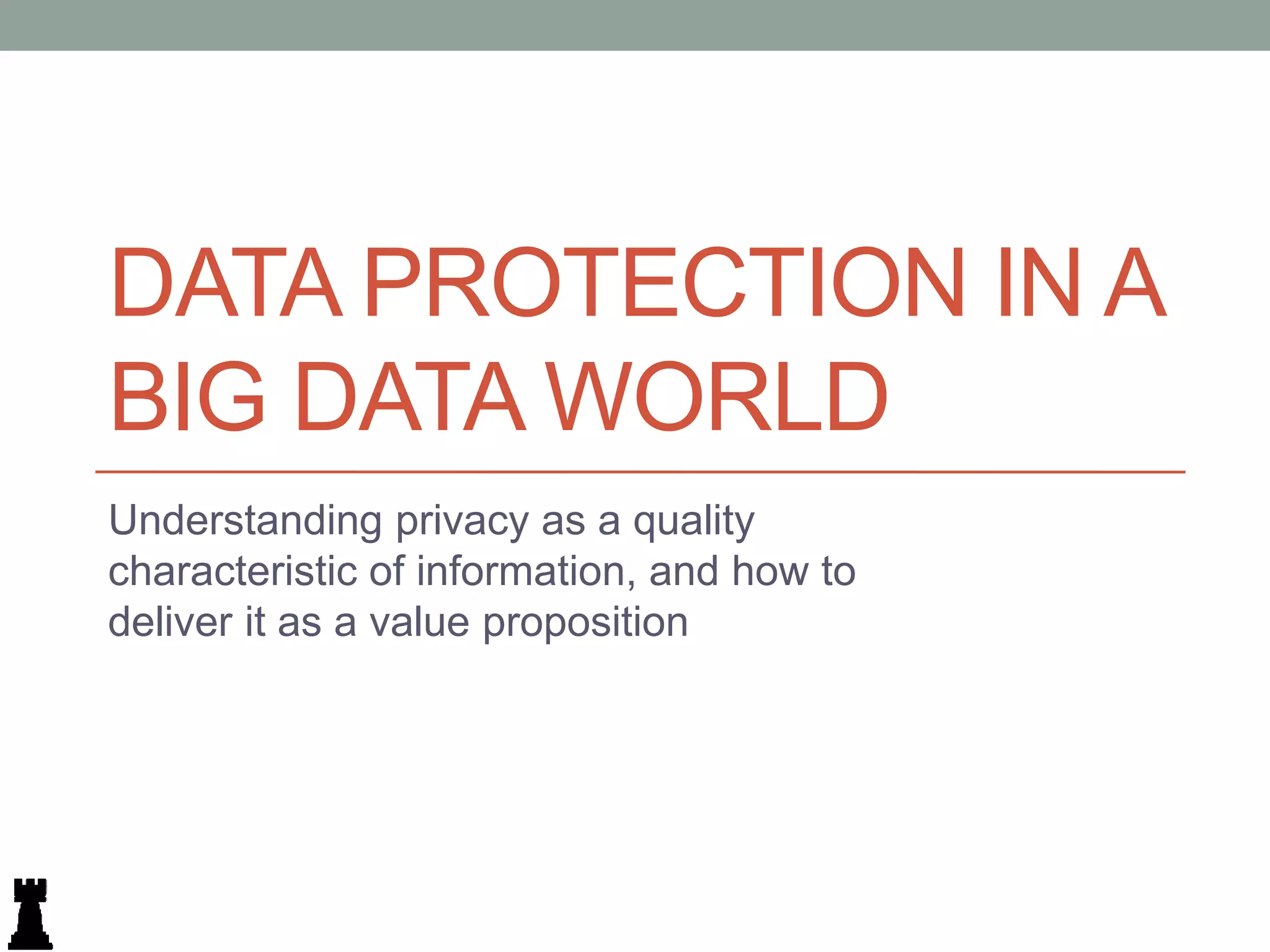 DATA PROTECTION IN A BIG DATA WORLD

Understanding privacy as a quality characteristic of information, and how to deliver it as a value proposition